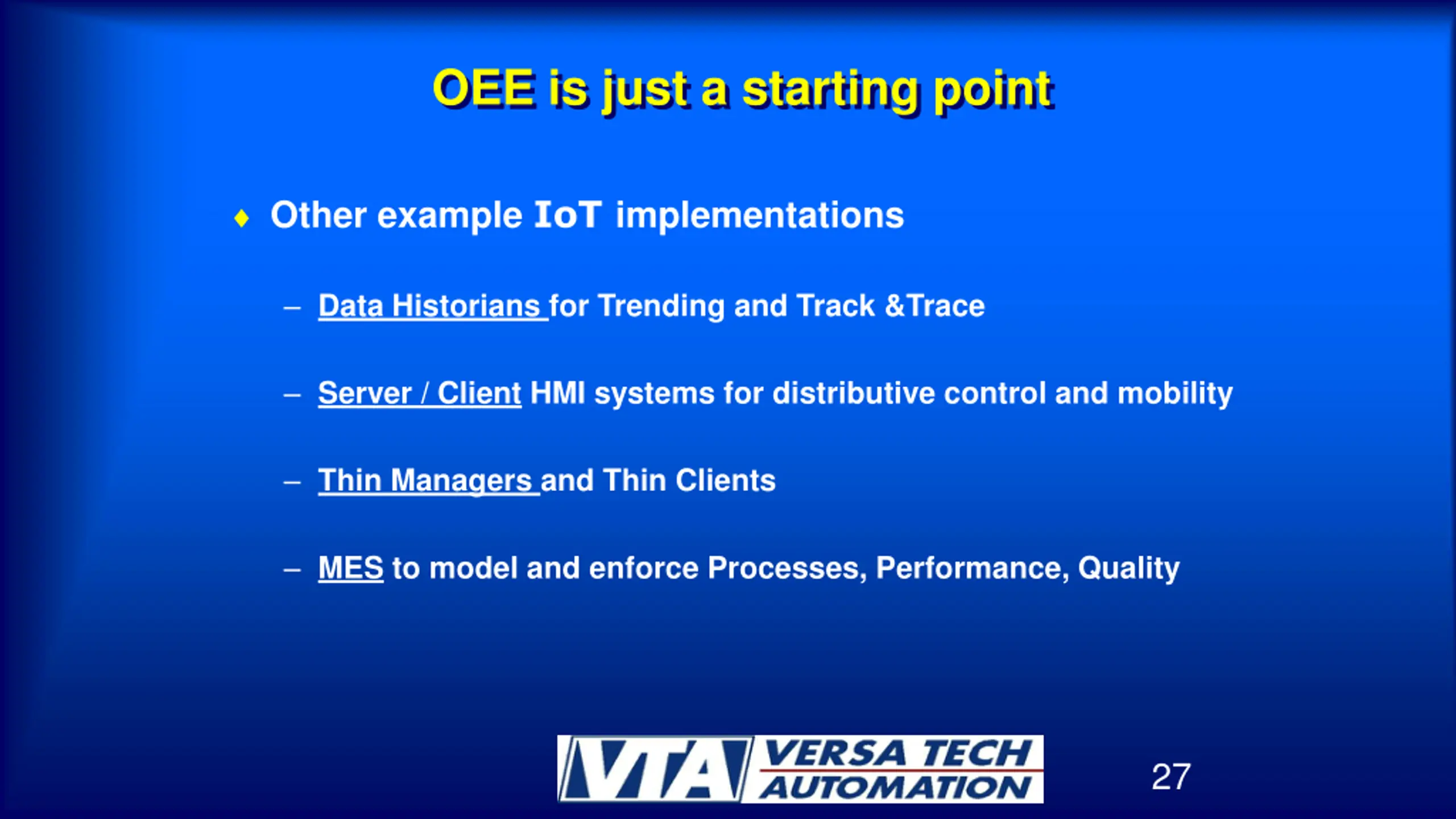 OEE is just a starting point

♦ Other example IoT implementations

– Data Historians for Trending and Track &Trace

– Server / Client HMI systems for distributive control and mobility

– Thin Managers and Thin Clients

– MES to model and enforce Processes, Performance, Quality

VTA VERSA TECH AUTOMATION

27